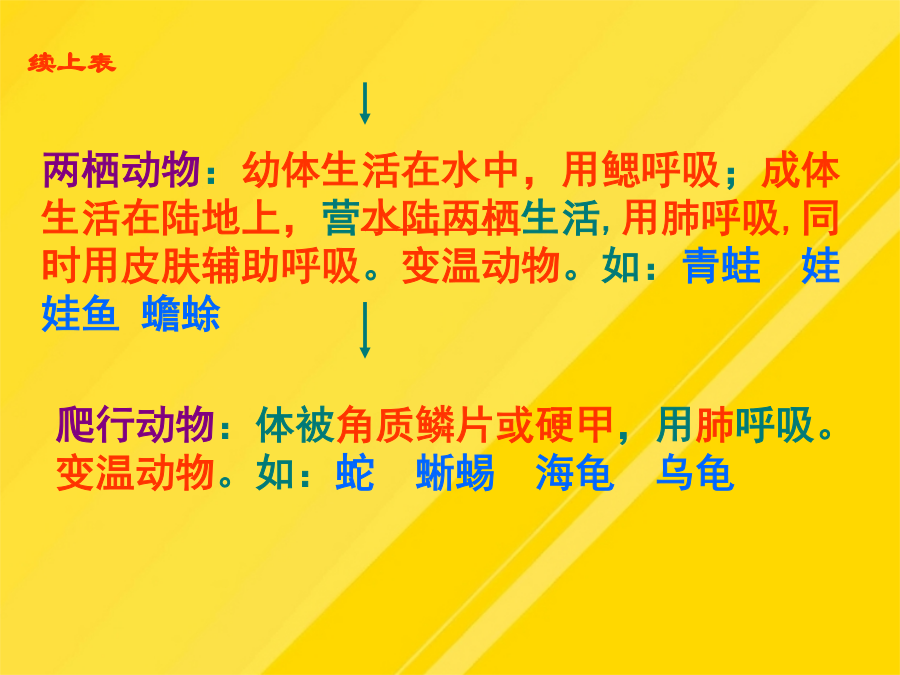 续上表

两栖动物：幼体生活在水中，用鳃呼吸；成体生活在陆地上，营水陆两栖生活，用肺呼吸，同时用皮肤辅助呼吸。变温动物。如：青蛙　娃娃鱼　蟾蜍

爬行动物：体被角质鳞片或硬甲，用肺呼吸。变温动物。如：蛇　蜥蜴　海龟　乌龟